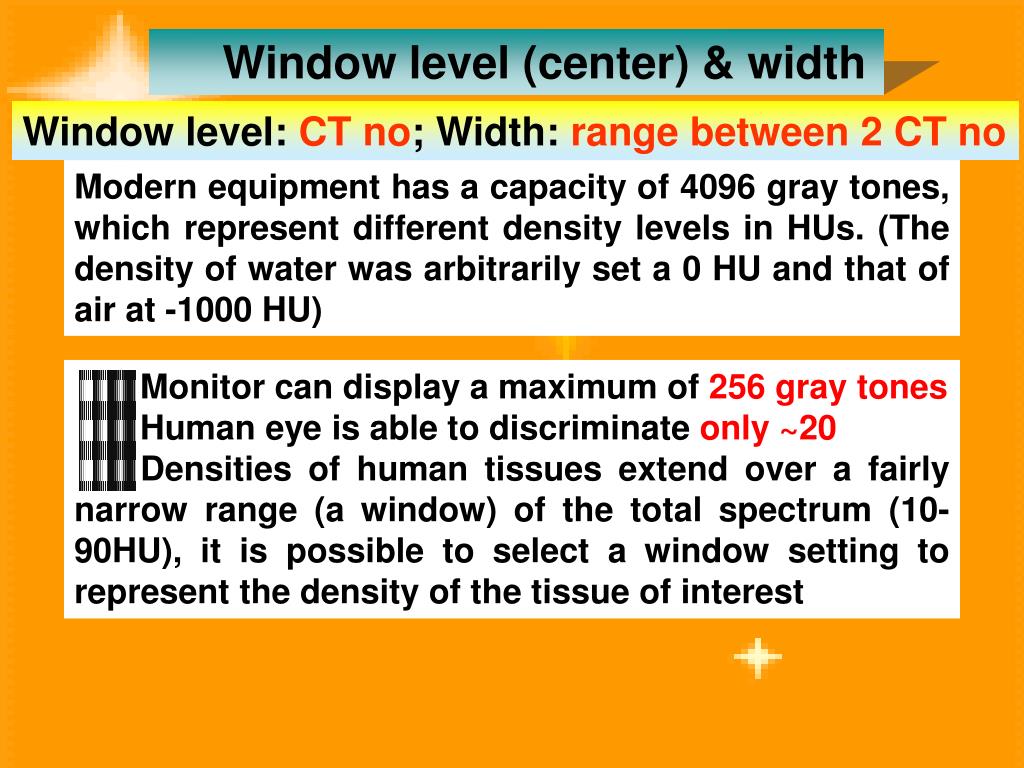 Window level (center) & width

Window level: CT no; Width: range between 2 CT no

Modern equipment has a capacity of 4096 gray tones, which represent different density levels in HUs. (The density of water was arbitrarily set a 0 HU and that of air at -1000 HU)

Monitor can display a maximum of 256 gray tones
Human eye is able to discriminate only ~20
Densities of human tissues extend over a fairly narrow range (a window) of the total spectrum (10-90HU), it is possible to select a window setting to represent the density of the tissue of interest